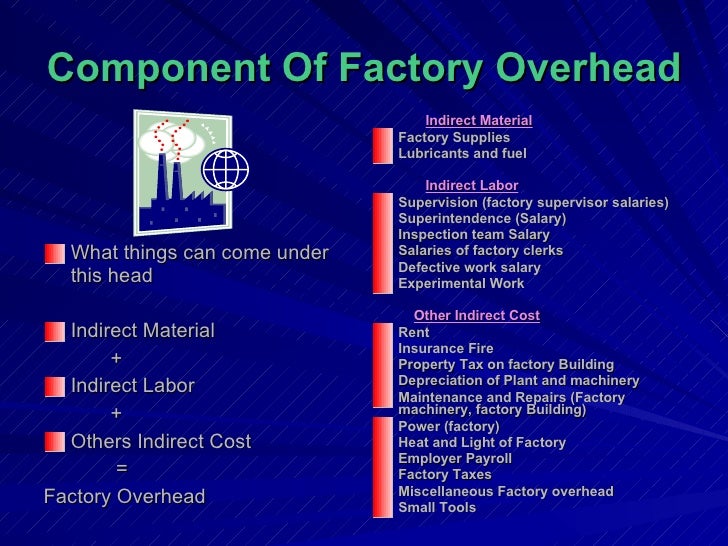 Component Of Factory Overhead

What things can come under this head

Indirect Material
+
Indirect Labor
+
Others Indirect Cost
=
Factory Overhead

Indirect Material
Factory Supplies
Lubricants and fuel

Indirect Labor
Supervision (factory supervisor salaries)
Superintendence (Salary)
Inspection team Salary
Salaries of factory clerks
Defective work salary
Experimental Work

Other Indirect Cost
Rent
Insurance Fire
Property Tax on factory Building
Depreciation of Plant and machinery
Maintenance and Repairs (Factory machinery, factory Building)
Power (factory)
Heat and Light of Factory
Employer Payroll
Factory Taxes
Miscellaneous Factory overhead
Small Tools